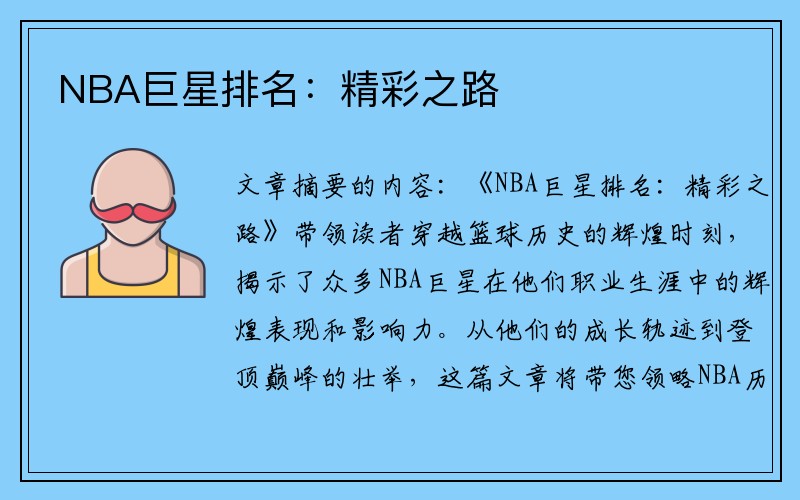 NBA巨星排名：精彩之路

文章摘要的内容：《NBA巨星排名：精彩之路》带领读者穿越篮球历史的辉煌时刻，揭示了众多NBA巨星在他们职业生涯中的辉煌表现和影响力。从他们的成长轨迹到登顶巅峰的壮举，这篇文章将带您领略NBA历